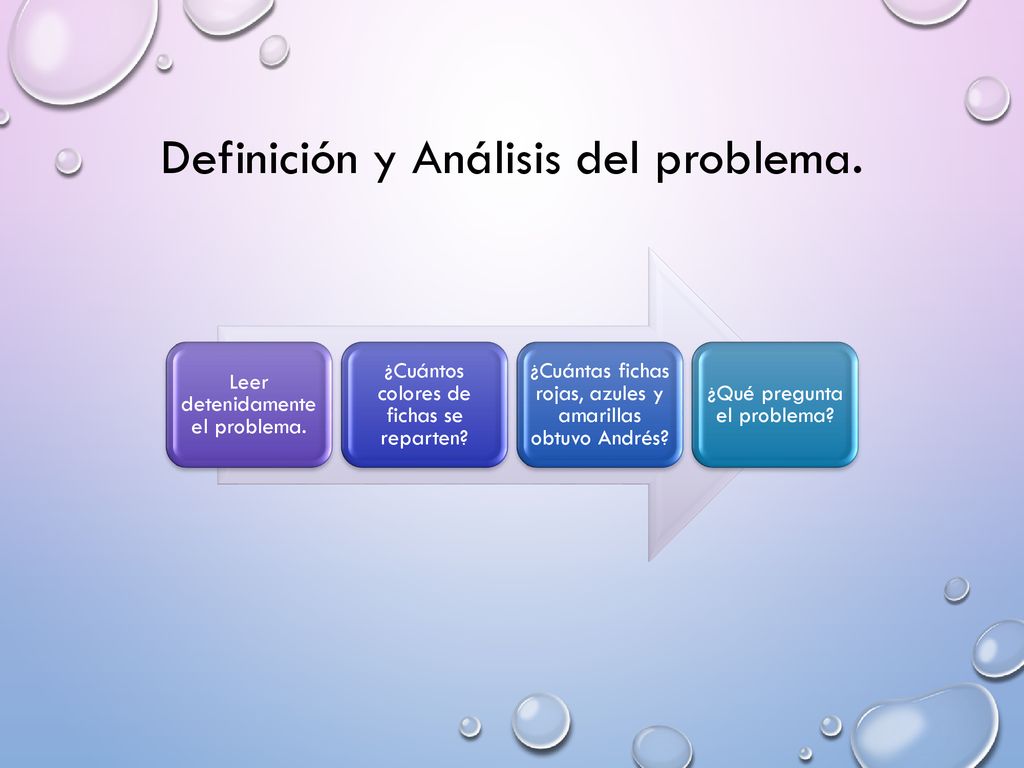 Definición y Análisis del problema.

Leer detenidamente el problema.

¿Cuántos colores de fichas se reparten?

¿Cuántas fichas rojas, azules y amarillas obtuvo Andrés?

¿Qué pregunta el problema?